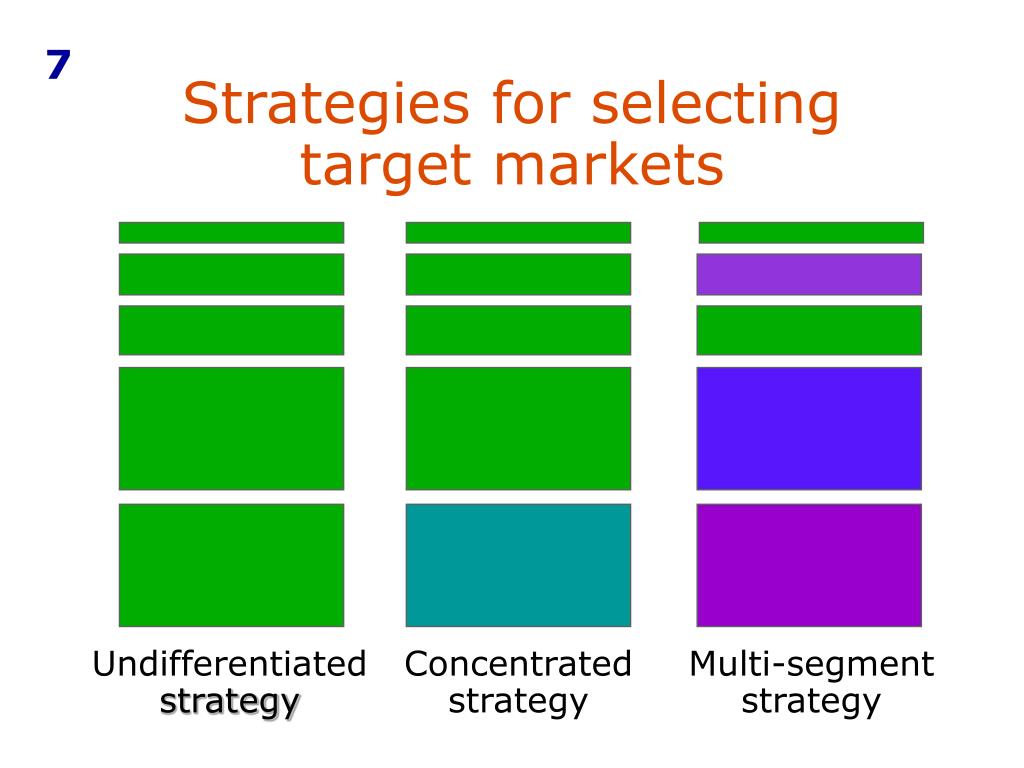 7

Strategies for selecting target markets

Undifferentiated strategy

Concentrated strategy

Multi-segment strategy